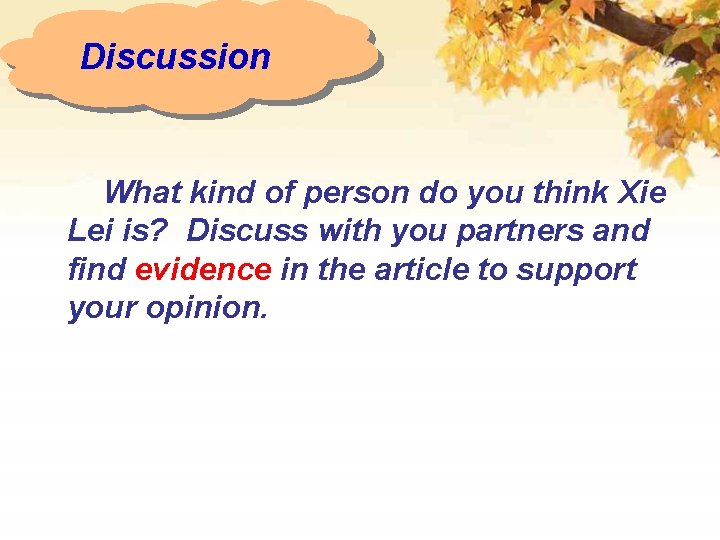 Discussion

What kind of person do you think Xie Lei is? Discuss with you partners and find evidence in the article to support your opinion.